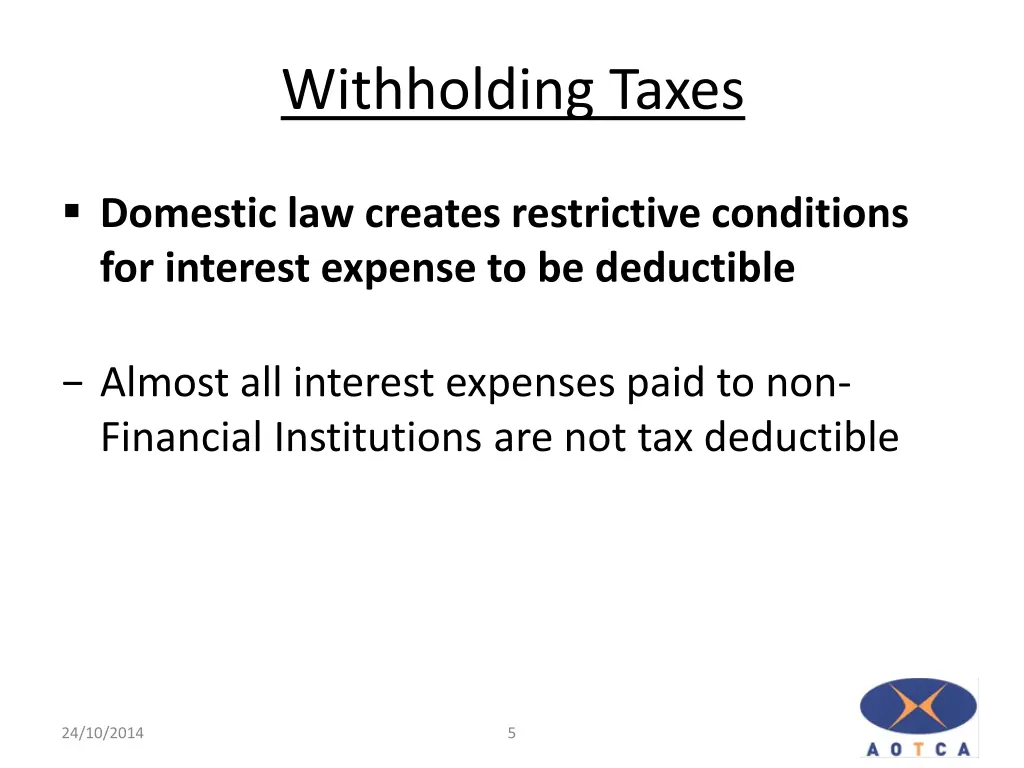 Withholding Taxes

▪ Domestic law creates restrictive conditions for interest expense to be deductible

− Almost all interest expenses paid to non-Financial Institutions are not tax deductible

24/10/2014

5

AOTCA